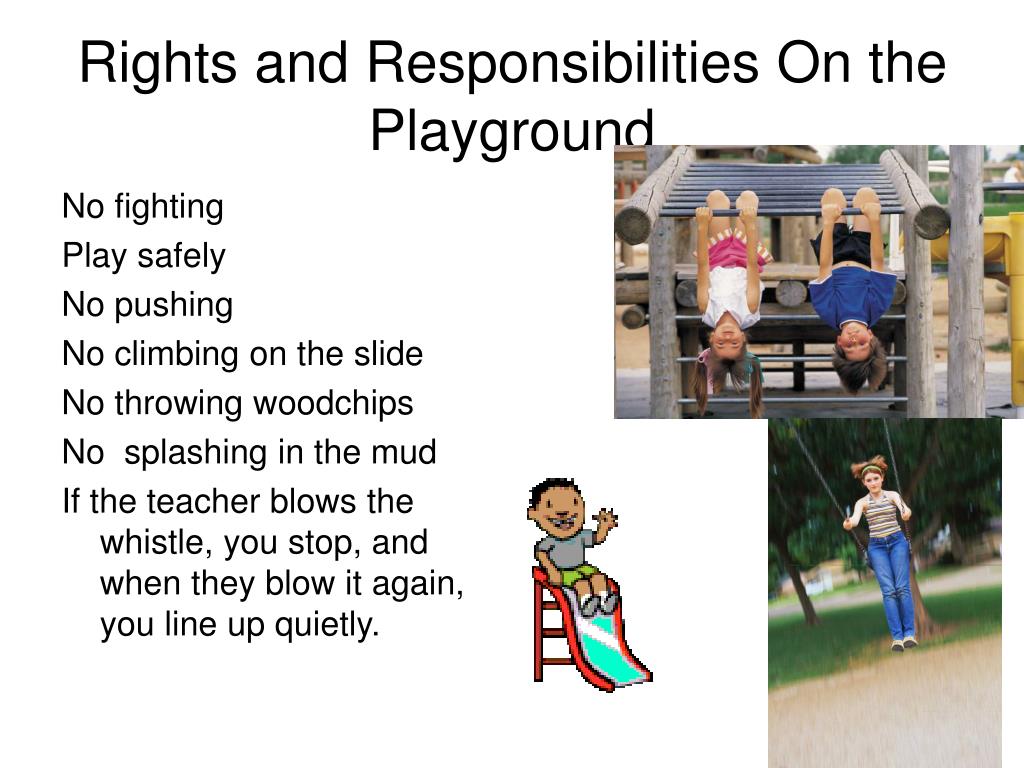 Rights and Responsibilities On the Playground

No fighting

Play safely

No pushing

No climbing on the slide

No throwing woodchips

No  splashing in the mud

If the teacher blows the whistle, you stop, and when they blow it again, you line up quietly.